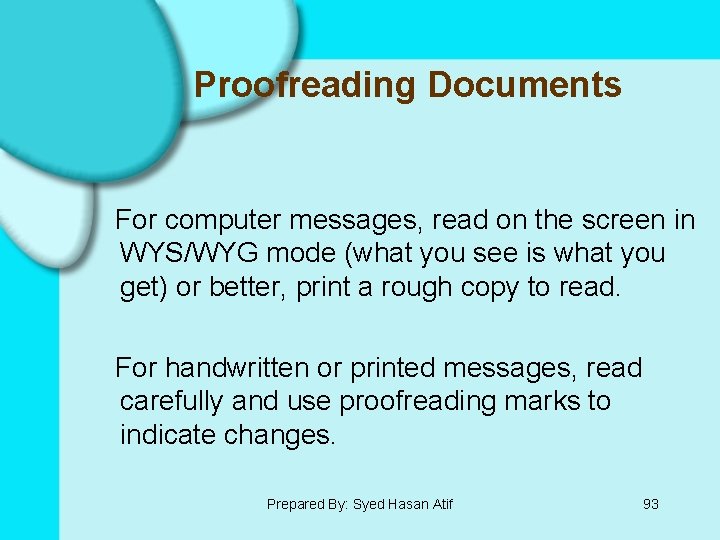 Proofreading Documents

For computer messages, read on the screen in WYS/WYG mode (what you see is what you get) or better, print a rough copy to read.

For handwritten or printed messages, read carefully and use proofreading marks to indicate changes.

Prepared By: Syed Hasan Atif

93